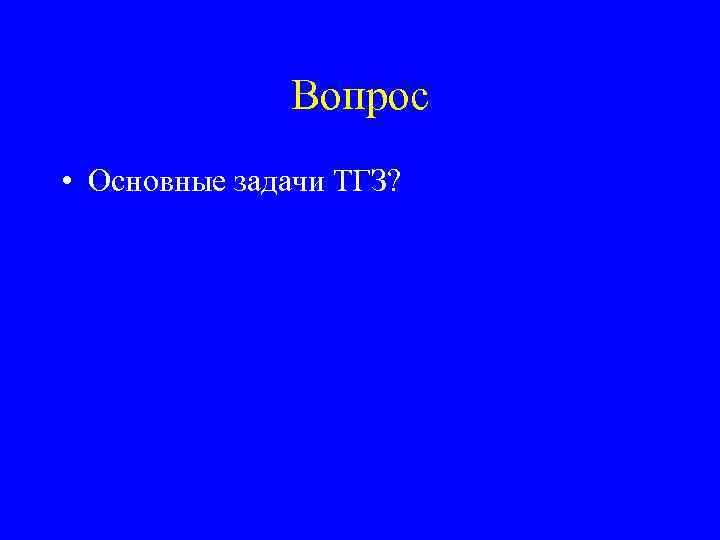 Вопрос

• Основные задачи ТГЗ?